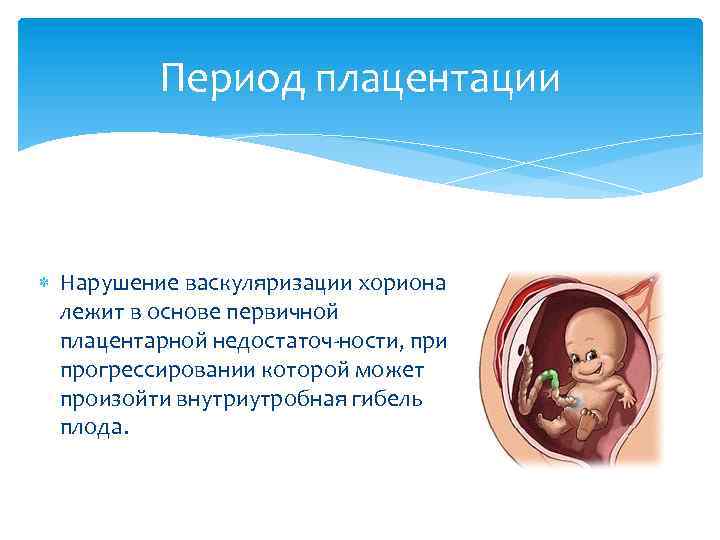 Период плацентации

Нарушение васкуляризации хориона лежит в основе первичной плацентарной недостаточ-ности, при прогрессировании которой может произойти внутриутробная гибель плода.